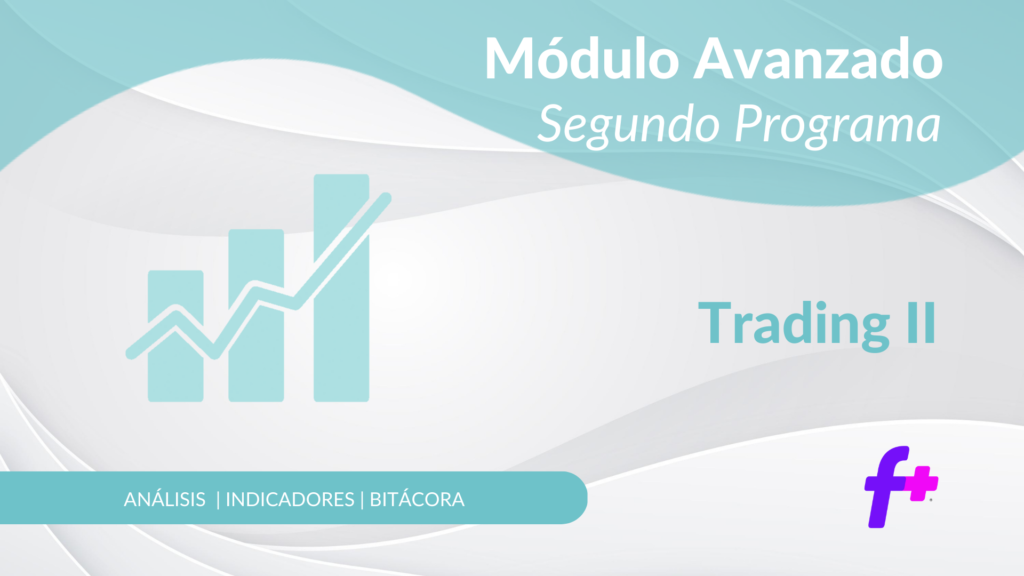 Módulo Avanzado
Segundo Programa

Trading II

ANÁLISIS | INDICADORES | BITÁCORA

f+